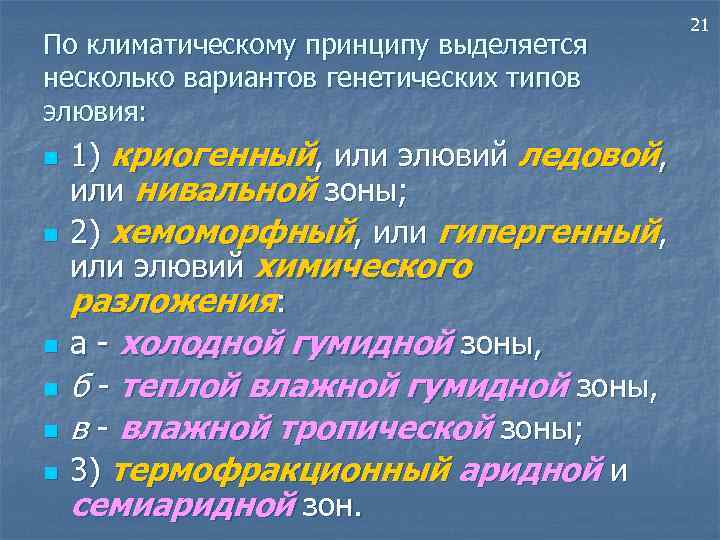 21

По климатическому принципу выделяется несколько вариантов генетических типов элювия:

1) криогенный, или элювий ледовой, или нивальной зоны;

2) хемоморфный, или гипергенный, или элювий химического разложения:

а - холодной гумидной зоны,

б - теплой влажной гумидной зоны,

в - влажной тропической зоны;

3) термофракционный аридной и семиаридной зон.